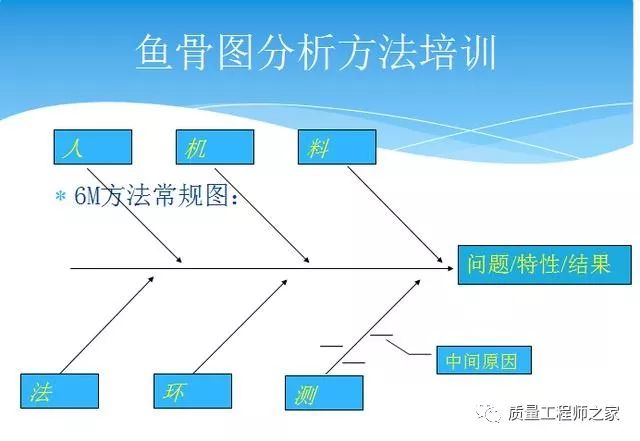 鱼骨图分析方法培训

人

机

料

＊ 6M方法常规图：

问题/特性/结果

中间原因

法

环

测

质量工程师之家